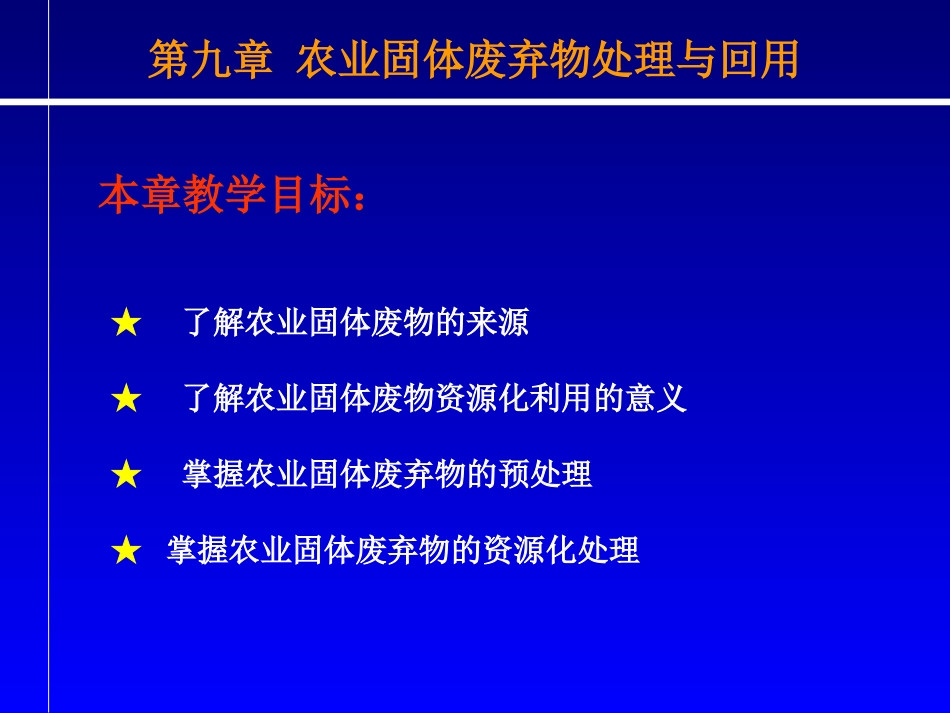 第九章 农业固体废弃物处理与回用

本章教学目标：

★ 了解农业固体废物的来源

★ 了解农业固体废物资源化利用的意义

★ 掌握农业固体废弃物的预处理

★ 掌握农业固体废弃物的资源化处理